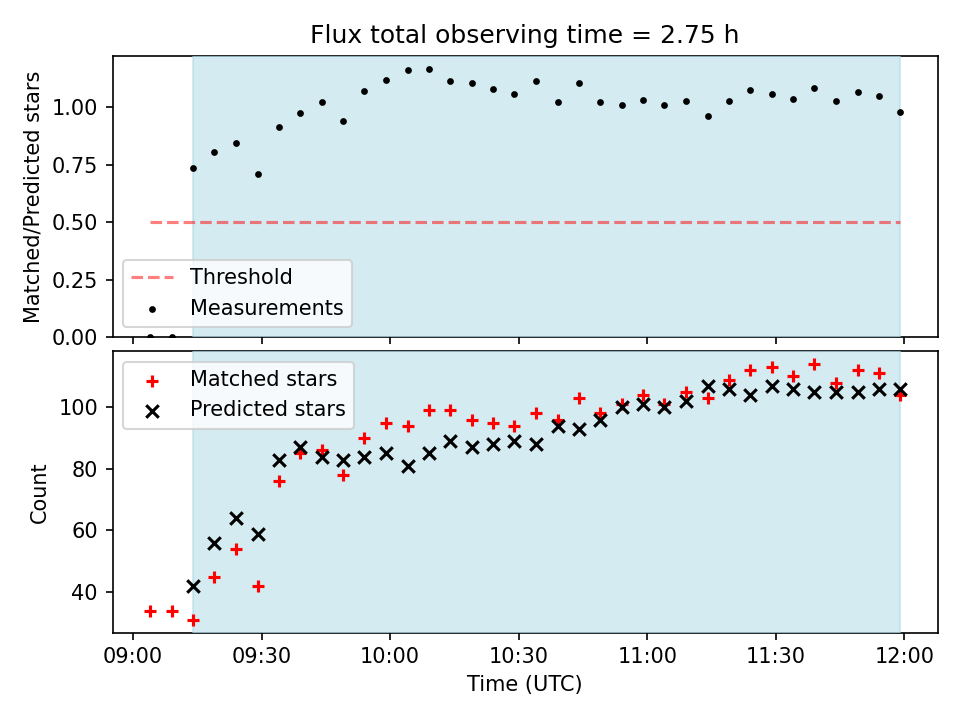 Flux total observing time = 2.75 h

Matched/Predicted stars

1.00
0.75
0.50
0.25
0.00

Threshold
Measurements

Matched stars
Predicted stars

Count

100
80
60
40

09:00
09:30
10:00
10:30
11:00
11:30
12:00

Time (UTC)